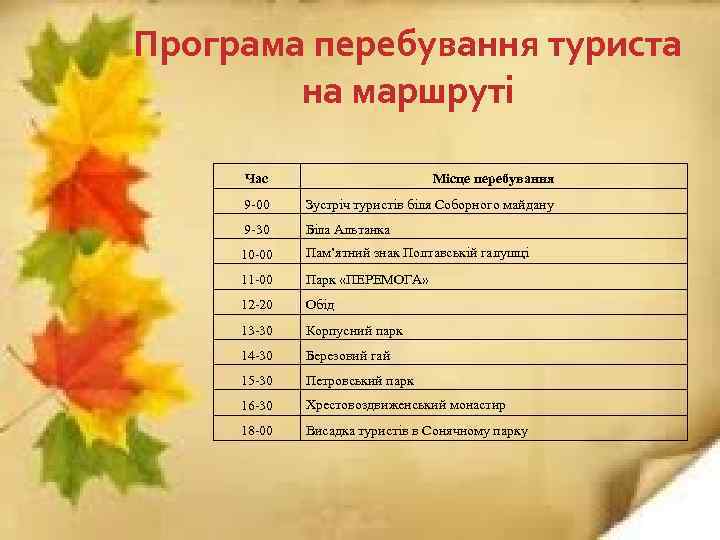 Програма перебування туриста на маршруті

| Час | Місце перебування |
|---|---|
| 9-00 | Зустріч туристів біля Соборного майдану |
| 9-30 | Біла Альтанка |
| 10-00 | Пам'ятний знак Полтавській галушці |
| 11-00 | Парк «ПЕРЕМОГА» |
| 12-20 | Обід |
| 13-30 | Корпусний парк |
| 14-30 | Березовий гай |
| 15-30 | Петровський парк |
| 16-30 | Хрестовоздвиженський монастир |
| 18-00 | Висадка туристів в Сонячному парку |